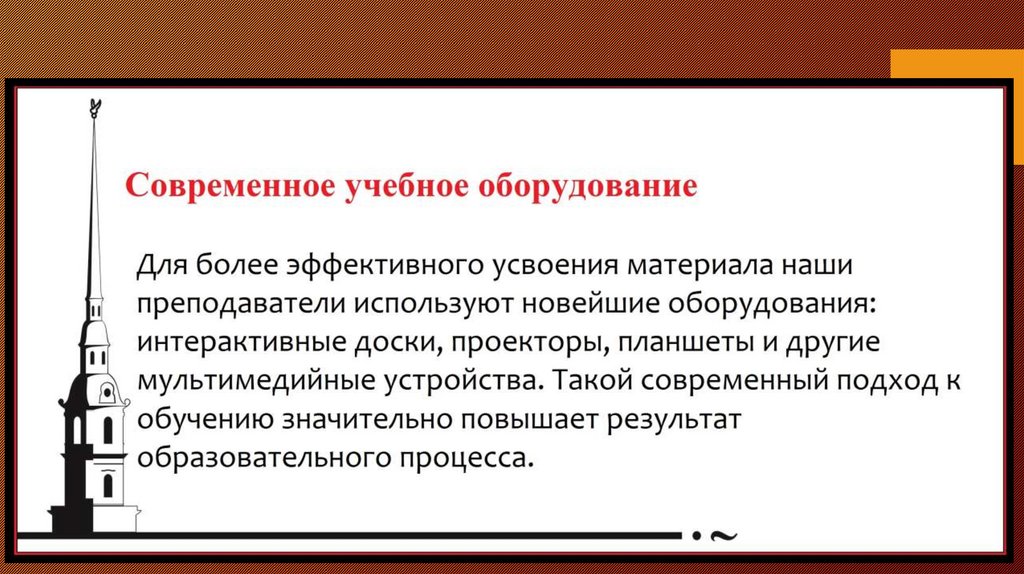 Современное учебное оборудование

Для более эффективного усвоения материала наши преподаватели используют новейшие оборудования: интерактивные доски, проекторы, планшеты и другие мультимедийные устройства. Такой современный подход к обучению значительно повышает результат образовательного процесса.